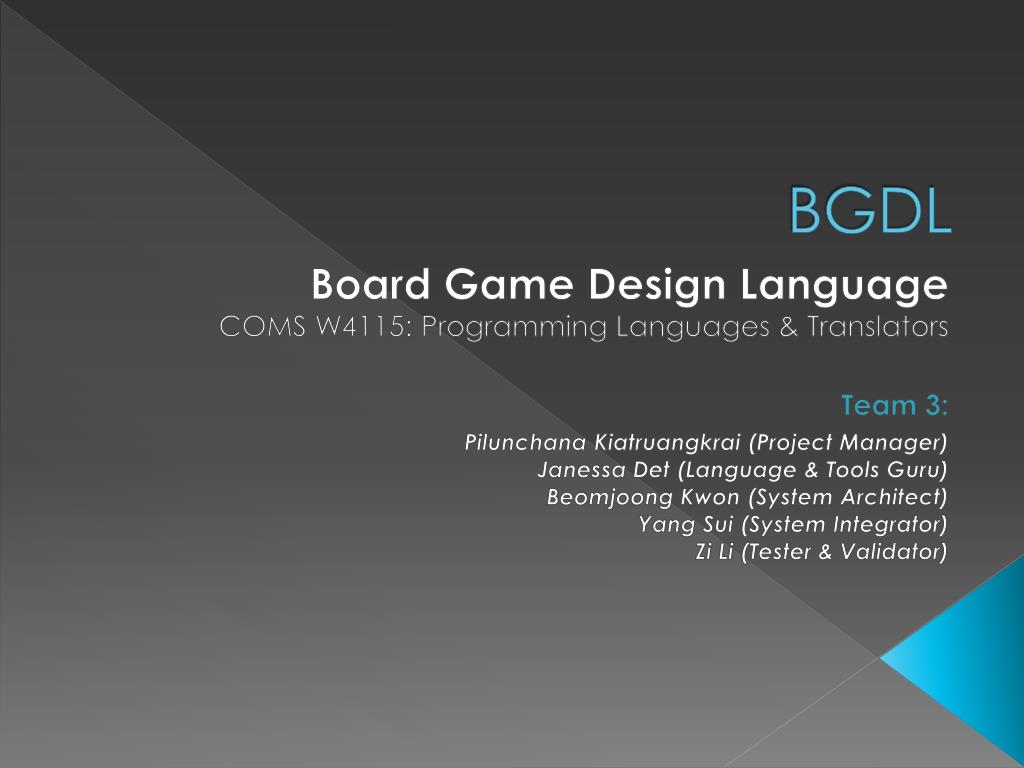 BGDL

Board Game Design Language
COMS W4115: Programming Languages & Translators

Team 3:
Pilunchana Kiatruangkrai (Project Manager)
Janessa Det (Language & Tools Guru)
Beomjoong Kwon (System Architect)
Yang Sui (System Integrator)
Zi Li (Tester & Validator)